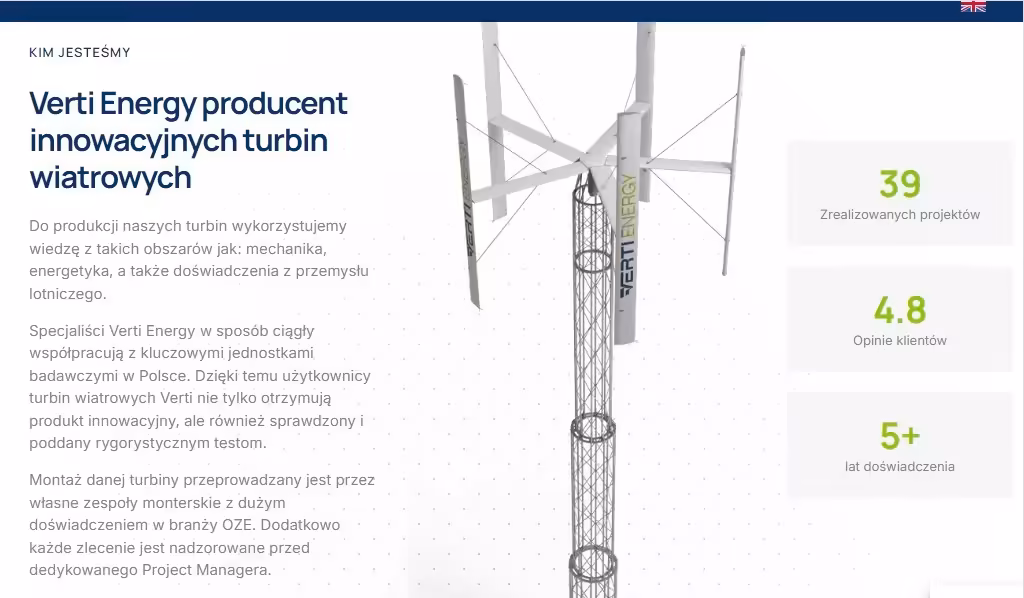 KIM JESTEŚMY

Verti Energy producent innowacyjnych turbin wiatrowych

Do produkcji naszych turbin wykorzystujemy wiedzę z takich obszarów jak: mechanika, energetyka, a także doświadczenia z przemysłu lotniczego.

Specjaliści Verti Energy w sposób ciągły współpracują z kluczowymi jednostkami badawczymi w Polsce. Dzięki temu użytkownicy turbin wiatrowych Verti nie tylko otrzymują produkt innowacyjny, ale również sprawdzony i poddany rygorystycznym testom.

Montaż danej turbiny przeprowadzany jest przez własne zespoły monterskie z dużym doświadczeniem w branży OZE. Dodatkowo każde zlecenie jest nadzorowane przed dedykowanego Project Managera.

VERTI ENERGY

39
Zrealizowanych projektów

4.8
Opinie klientów

5+
lat doświadczenia